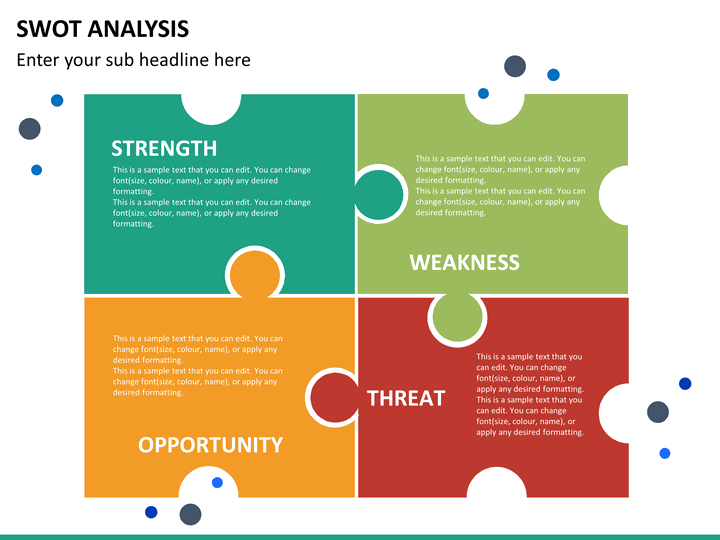 SWOT ANALYSIS

Enter your sub headline here

STRENGTH

This is a sample text that you can edit. You can change font(size, colour, name), or apply any desired formatting.
This is a sample text that you can edit. You can change font(size, colour, name), or apply any desired formatting.

This is a sample text that you can edit. You can change font(size, colour, name), or apply any desired formatting.
This is a sample text that you can edit. You can change font(size, colour, name), or apply any desired formatting.

WEAKNESS

This is a sample text that you can edit. You can change font(size, colour, name), or apply any desired formatting.
This is a sample text that you can edit. You can change font(size, colour, name), or apply any desired formatting.

OPPORTUNITY

THREAT

This is a sample text that you can edit. You can change font(size, colour, name), or apply any desired formatting.
This is a sample text that you can edit. You can change font(size, colour, name), or apply any desired formatting.